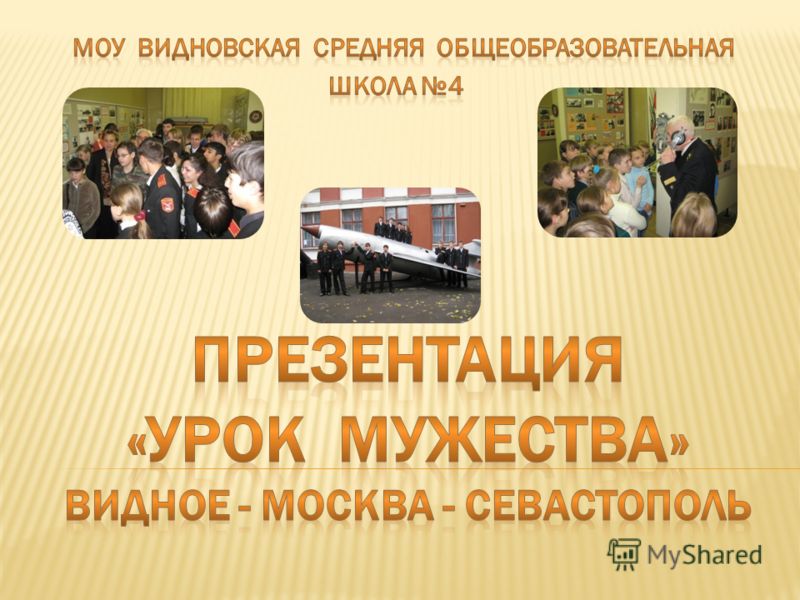 МОУ ВИДНОВСКАЯ СРЕДНЯЯ ОБЩЕОБРАЗОВАТЕЛЬНАЯ ШКОЛА №4

ПРЕЗЕНТАЦИЯ «УРОК МУЖЕСТВА»

ВИДНОЕ - МОСКВА - СЕВАСТОПОЛЬ

MyShared